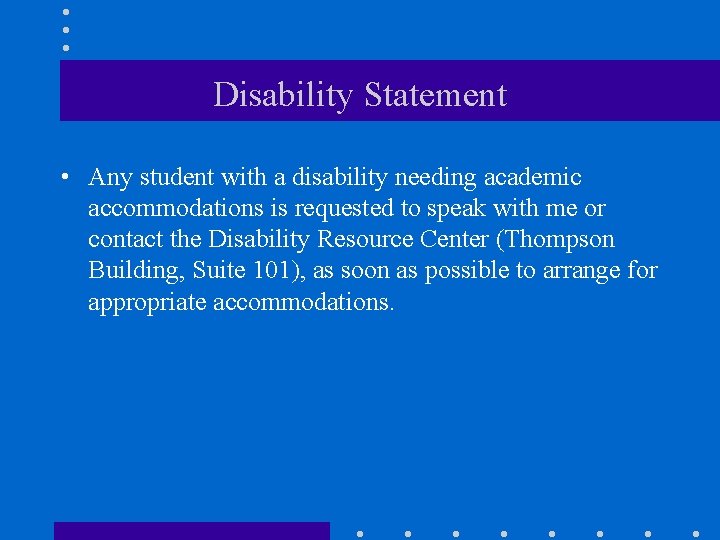 Disability Statement

• Any student with a disability needing academic accommodations is requested to speak with me or contact the Disability Resource Center (Thompson Building, Suite 101), as soon as possible to arrange for appropriate accommodations.